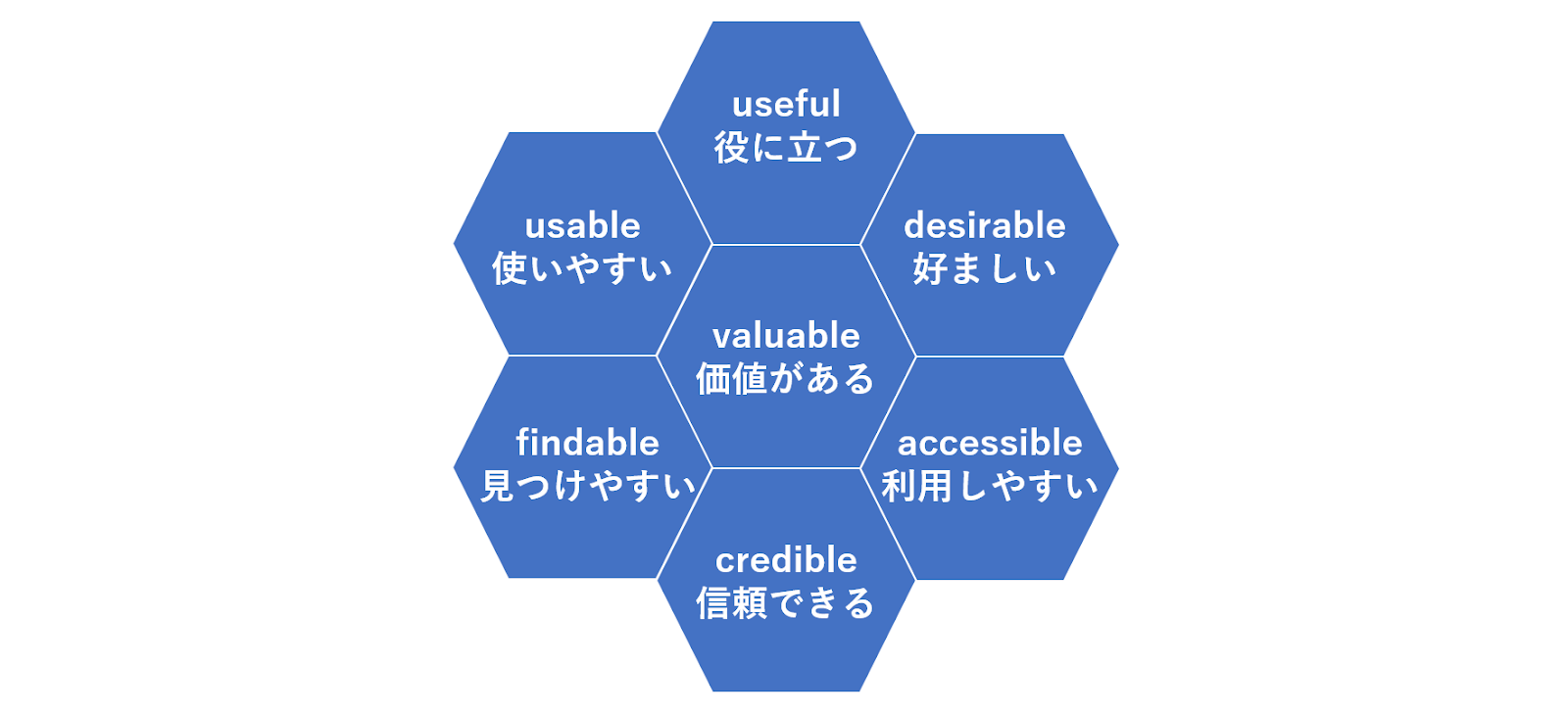 useful
役に立つ

usable
使いやすい

desirable
好ましい

valuable
価値がある

findable
見つけやすい

accessible
利用しやすい

credible
信頼できる